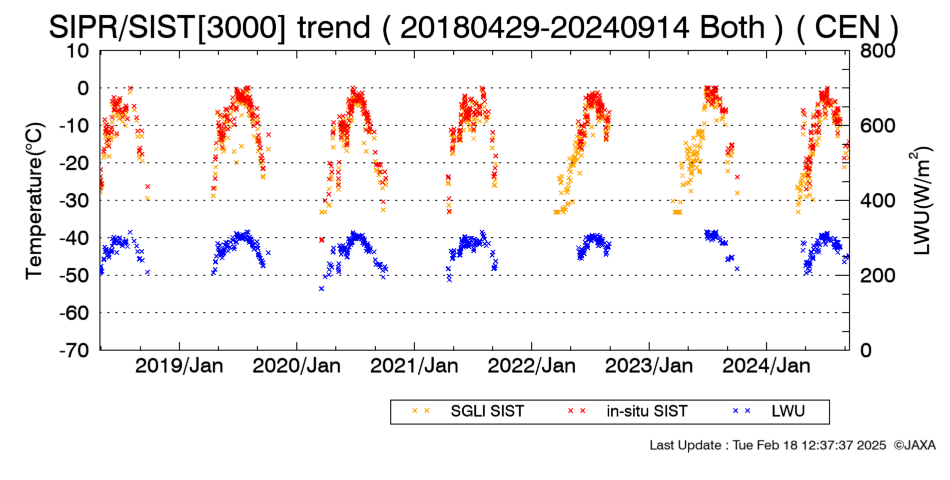 SIPR/SIST[3000] trend ( 20180429-20240914 Both ) ( CEN )

Temperature(°C)

10
0
-10
-20
-30
-40
-50
-60
-70

LWU(W/m$^2$)

800
600
400
200
0

2019/Jan 2020/Jan 2021/Jan 2022/Jan 2023/Jan 2024/Jan

SGLI SIST in-situ SIST LWU

Last Update : Tue Feb 18 12:37:37 2025 ©JAXA